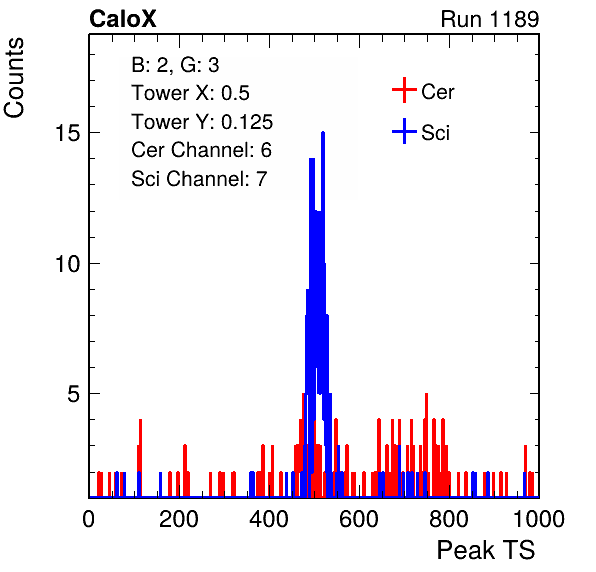 CaloX

Run 1189

Counts

B: 2, G: 3
Tower X: 0.5
Tower Y: 0.125
Cer Channel: 6
Sci Channel: 7

Cer
Sci

15
10
5

0
200
400
600
800
1000

Peak TS